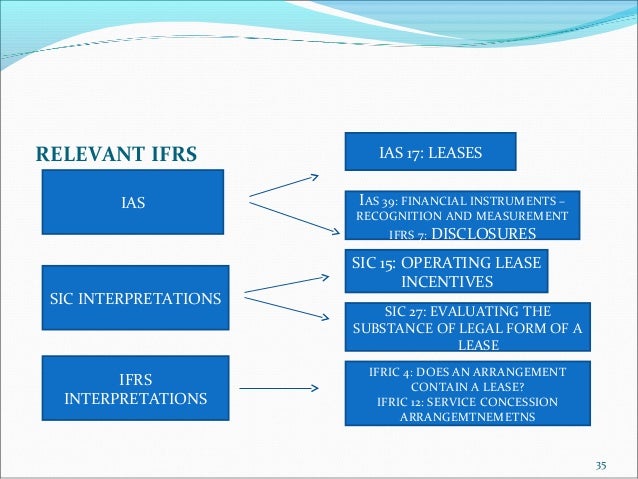 RELEVANT IFRS

IAS

SIC INTERPRETATIONS

IFRS INTERPRETATIONS

IAS 17: LEASES

IAS 39: FINANCIAL INSTRUMENTS – RECOGNITION AND MEASUREMENT IFRS 7: DISCLOSURES

SIC 15: OPERATING LEASE INCENTIVES

SIC 27: EVALUATING THE SUBSTANCE OF LEGAL FORM OF A LEASE

IFRIC 4: DOES AN ARRANGEMENT CONTAIN A LEASE?
IFRIC 12: SERVICE CONCESSION ARRANGEMTNEMETNS

35